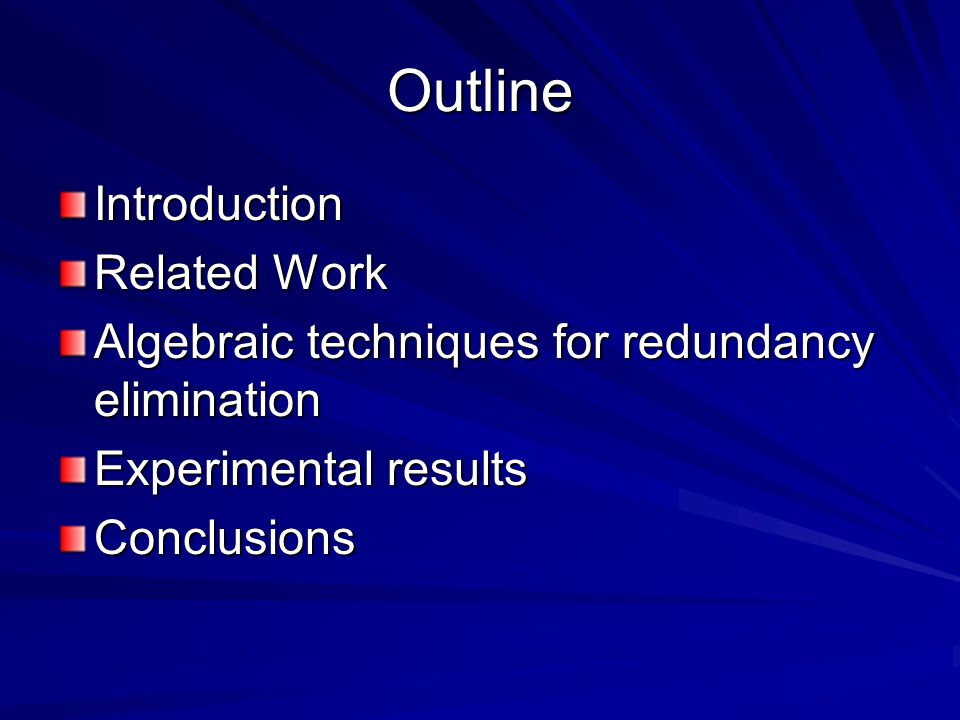 Outline

Introduction
Related Work
Algebraic techniques for redundancy elimination
Experimental results
Conclusions